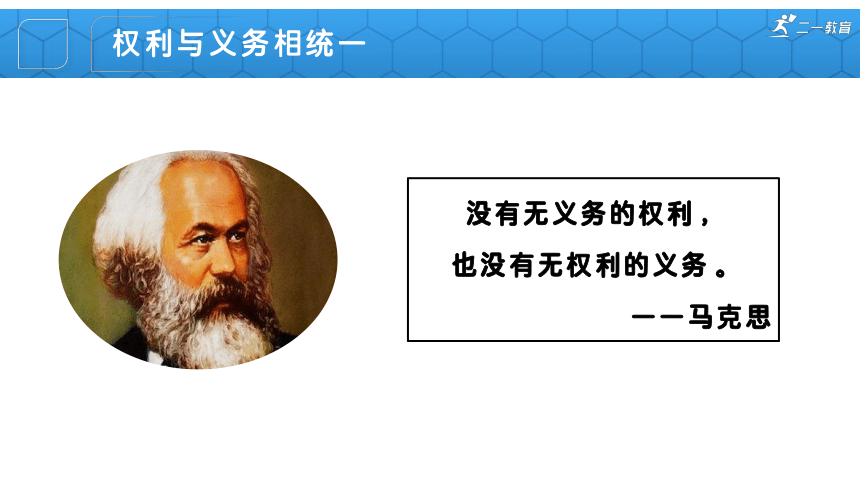 权利与义务相统一

二一教育

没有无义务的权利，
也没有无权利的义务。
——马克思